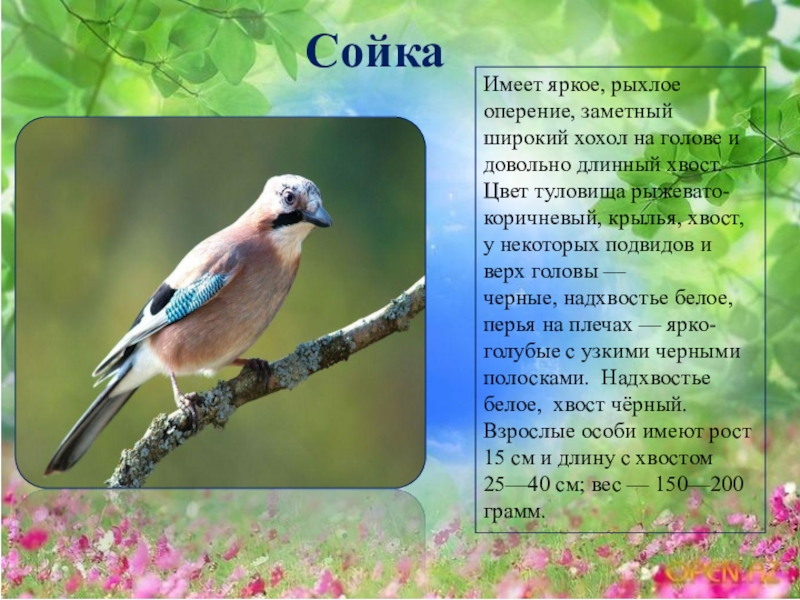 Сойка

Имеет яркое, рыхлое оперение, заметный широкий хохол на голове и довольно длинный хвост. Цвет туловища рыжевато-коричневый, крылья, хвост, у некоторых подвидов и верх головы — черные, надхвостье белое, перья на плечах — ярко-голубые с узкими черными полосками. Надхвостье белое, хвост чёрный. Взрослые особи имеют рост 15 см и длину с хвостом 25—40 см; вес — 150—200 грамм.

OPEN.AZ